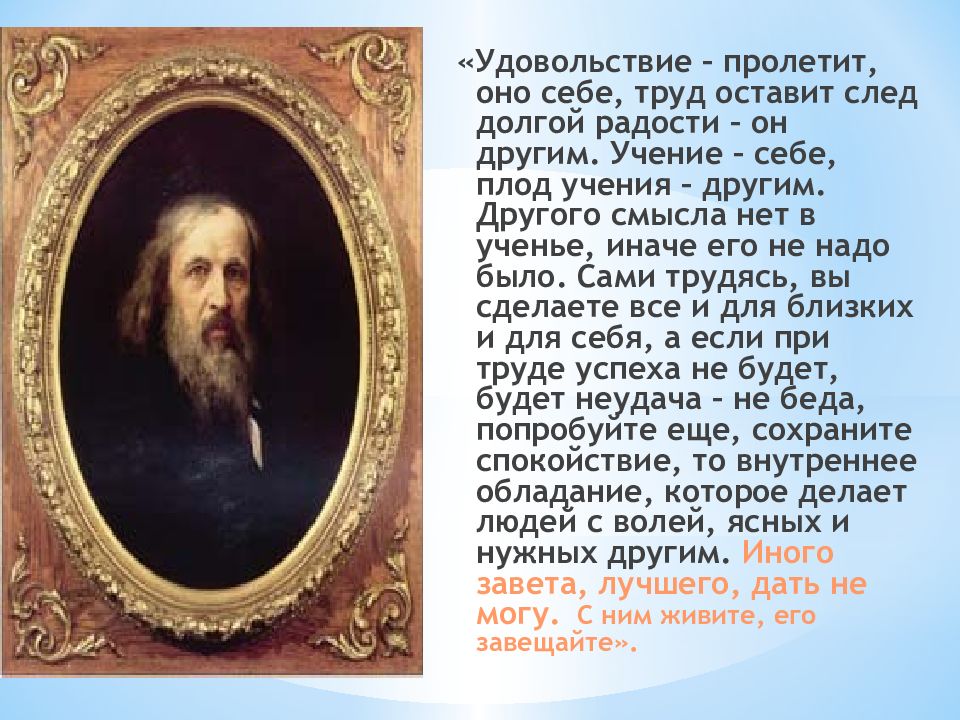 «Удовольствие – пролетит, оно себе, труд оставит след долгой радости – он другим. Учение – себе, плод учения – другим. Другого смысла нет в ученье, иначе его не надо было. Сами трудясь, вы сделаете все и для близких и для себя, а если при труде успеха не будет, будет неудача – не беда, попробуйте еще, сохраните спокойствие, то внутреннее обладание, которое делает людей с волей, ясных и нужных другим. Иного завета, лучшего, дать не могу. С ним живите, его завещайте».